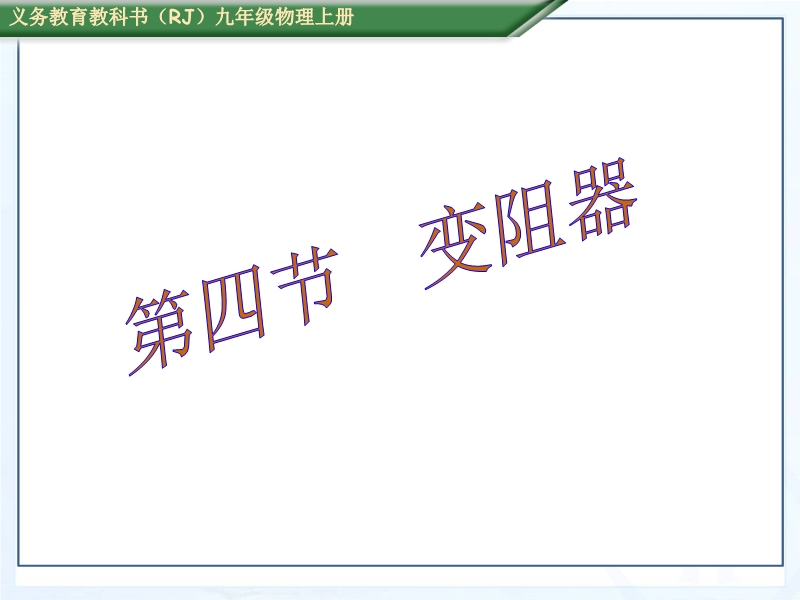 义务教育教科书（RJ）九年级物理上册

第四节　变阻器